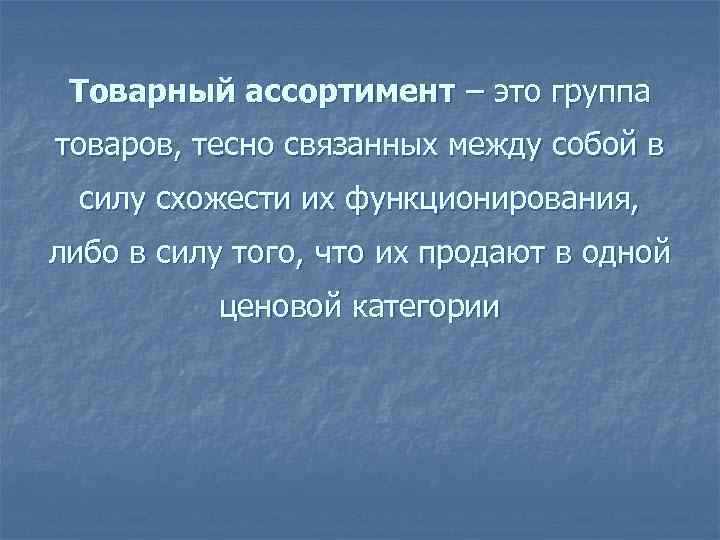 Товарный ассортимент – это группа товаров, тесно связанных между собой в силу схожести их функционирования, либо в силу того, что их продают в одной ценовой категории